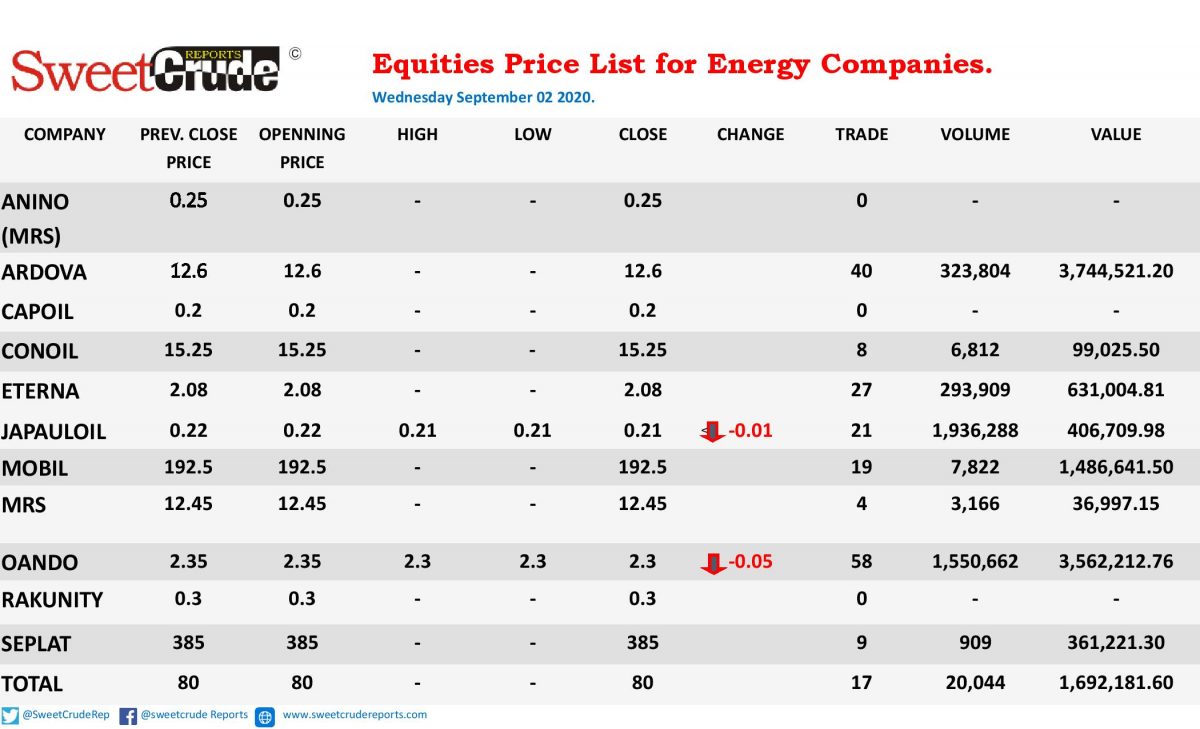 SweetCrude REPORTS ©

Equities Price List for Energy Companies.

Wednesday September 02 2020.

| COMPANY | PREV. CLOSE PRICE | OPENNING PRICE | HIGH | LOW | CLOSE | CHANGE | TRADE | VOLUME | VALUE |
|---|---|---|---|---|---|---|---|---|---|
| ANINO (MRS) | 0.25 | 0.25 | - | - | 0.25 | | 0 | - | - |
| ARDOVA | 12.6 | 12.6 | - | - | 12.6 | | 40 | 323,804 | 3,744,521.20 |
| CAPOIL | 0.2 | 0.2 | - | - | 0.2 | | 0 | - | - |
| CONOIL | 15.25 | 15.25 | - | - | 15.25 | | 8 | 6,812 | 99,025.50 |
| ETERNA | 2.08 | 2.08 | - | - | 2.08 | | 27 | 293,909 | 631,004.81 |
| JAPAULOIL | 0.22 | 0.22 | 0.21 | 0.21 | 0.21 | -0.01 | 21 | 1,936,288 | 406,709.98 |
| MOBIL | 192.5 | 192.5 | - | - | 192.5 | | 19 | 7,822 | 1,486,641.50 |
| MRS | 12.45 | 12.45 | - | - | 12.45 | | 4 | 3,166 | 36,997.15 |
| OANDO | 2.35 | 2.35 | 2.3 | 2.3 | 2.3 | -0.05 | 58 | 1,550,662 | 3,562,212.76 |
| RAKUNITY | 0.3 | 0.3 | - | - | 0.3 | | 0 | - | - |
| SEPLAT | 385 | 385 | - | - | 385 | | 9 | 909 | 361,221.30 |
| TOTAL | 80 | 80 | - | - | 80 | | 17 | 20,044 | 1,692,181.60 |

@SweetCrudeRep @sweetcrude Reports www.sweetcrudereports.com